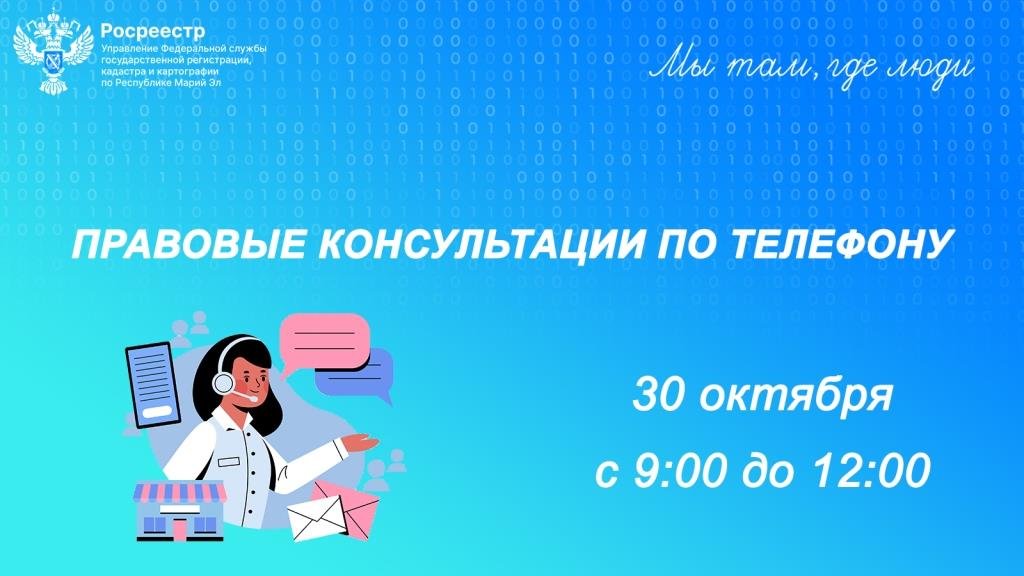 Росреестр
Управление Федеральной службы государственной регистрации, кадастра и картографии по Республике Марий Эл

Мы там, где люди

ПРАВОВЫЕ КОНСУЛЬТАЦИИ ПО ТЕЛЕФОНУ

30 октября
с 9:00 до 12:00